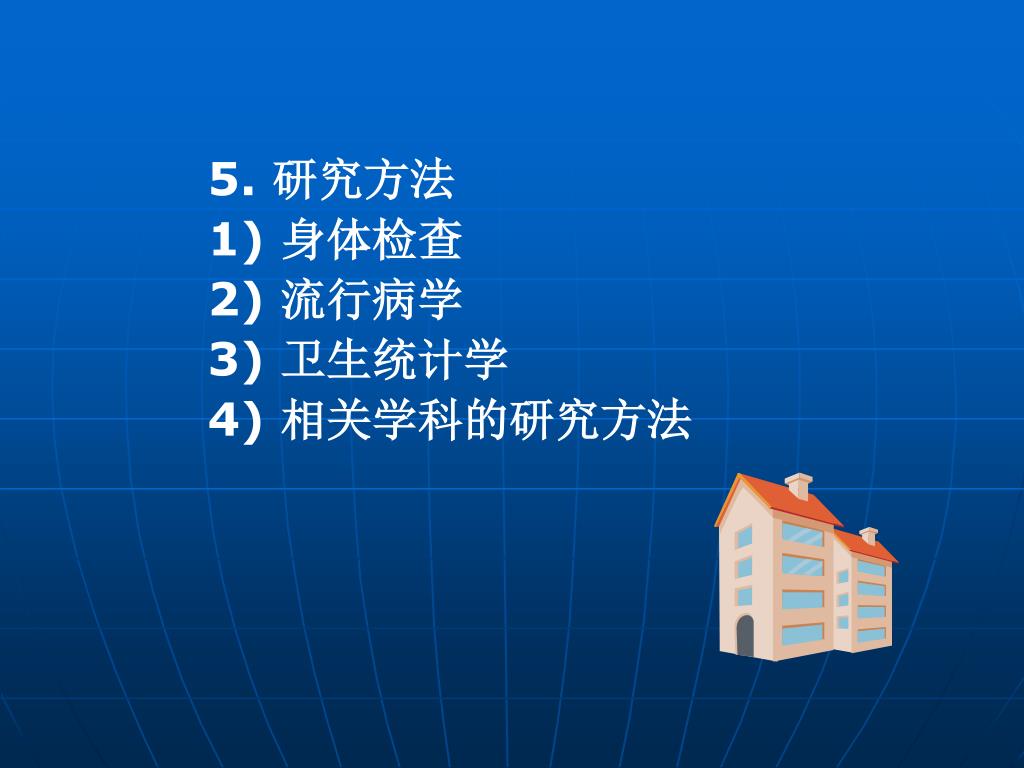 5. 研究方法
1) 身体检查
2) 流行病学
3) 卫生统计学
4) 相关学科的研究方法